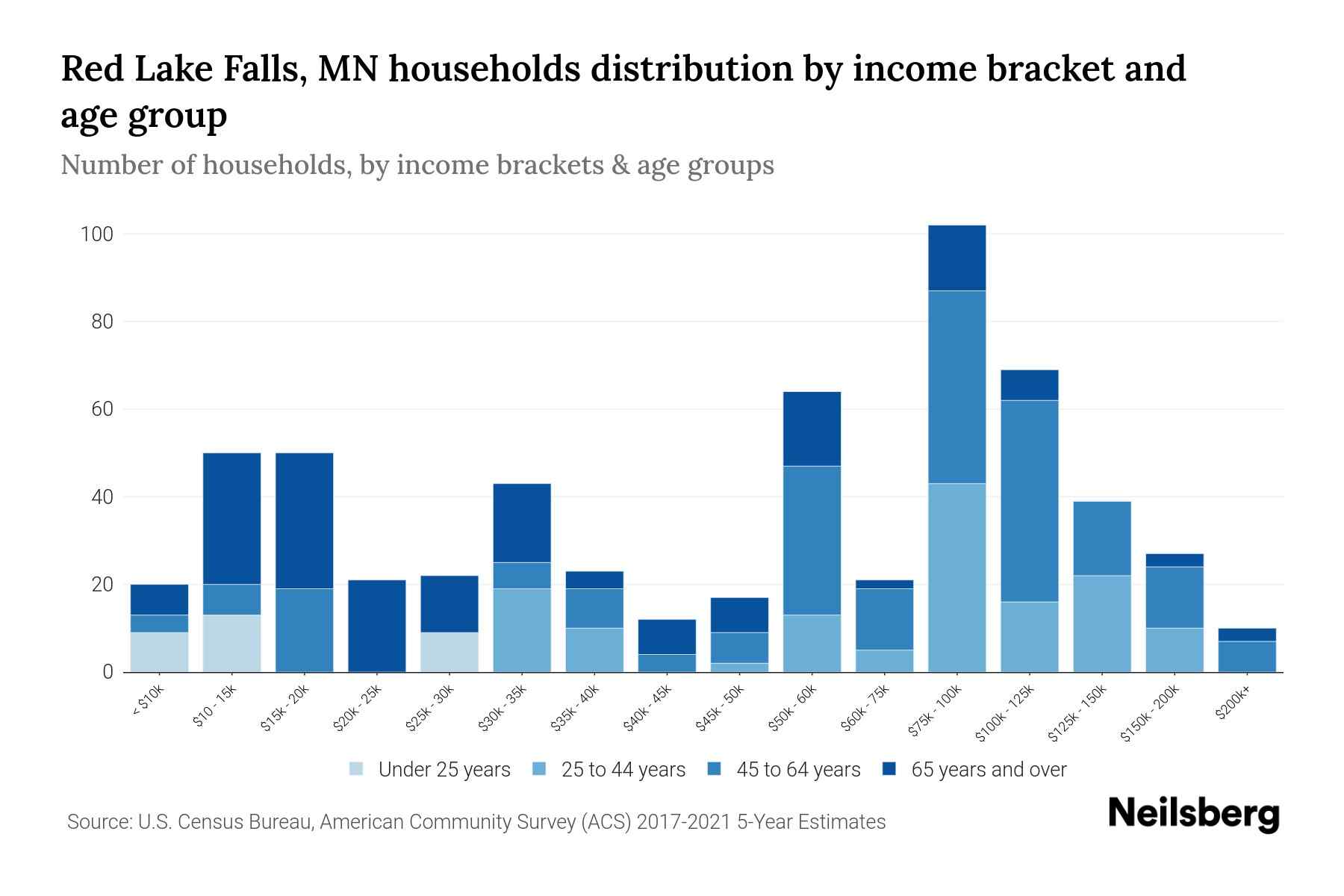 Red Lake Falls, MN households distribution by income bracket and age group

Number of households, by income brackets & age groups

100
80
60
40
20
0

< $10k
$10 - 15k
$15k - 20k
$20k - 25k
$25k - 30k
$30k - 35k
$35k - 40k
$40k - 45k
$45k - 50k
$50k - 60k
$60k - 75k
$75k - 100k
$100k - 125k
$125k - 150k
$150k - 200k
$200k+

Under 25 years
25 to 44 years
45 to 64 years
65 years and over

Source: U.S. Census Bureau, American Community Survey (ACS) 2017-2021 5-Year Estimates

Neilsberg